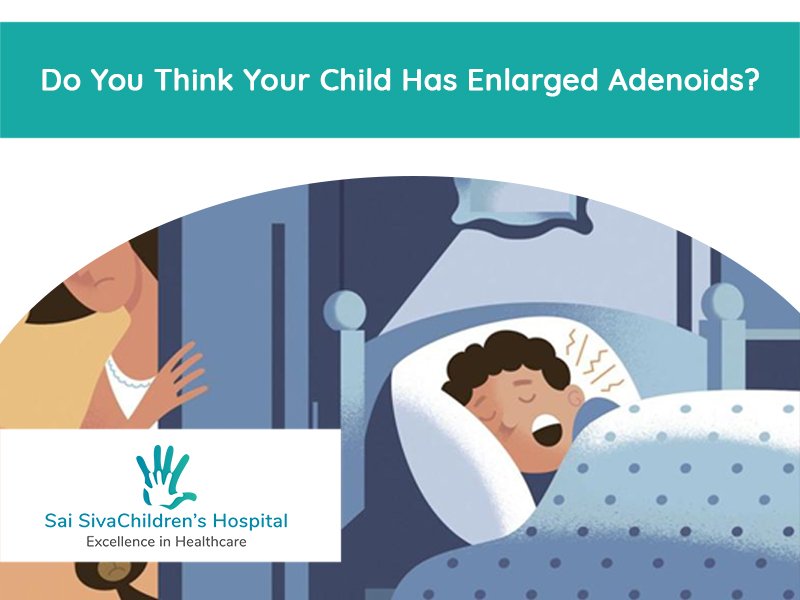 Do You Think Your Child Has Enlarged Adenoids?

Sai SivaChildren's Hospital
Excellence in Healthcare